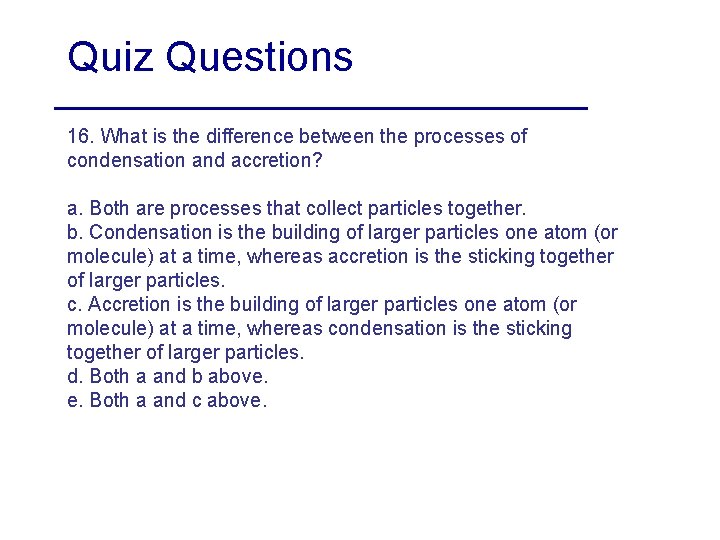 Quiz Questions

16. What is the difference between the processes of condensation and accretion?

a. Both are processes that collect particles together.
b. Condensation is the building of larger particles one atom (or molecule) at a time, whereas accretion is the sticking together of larger particles.
c. Accretion is the building of larger particles one atom (or molecule) at a time, whereas condensation is the sticking together of larger particles.
d. Both a and b above.
e. Both a and c above.